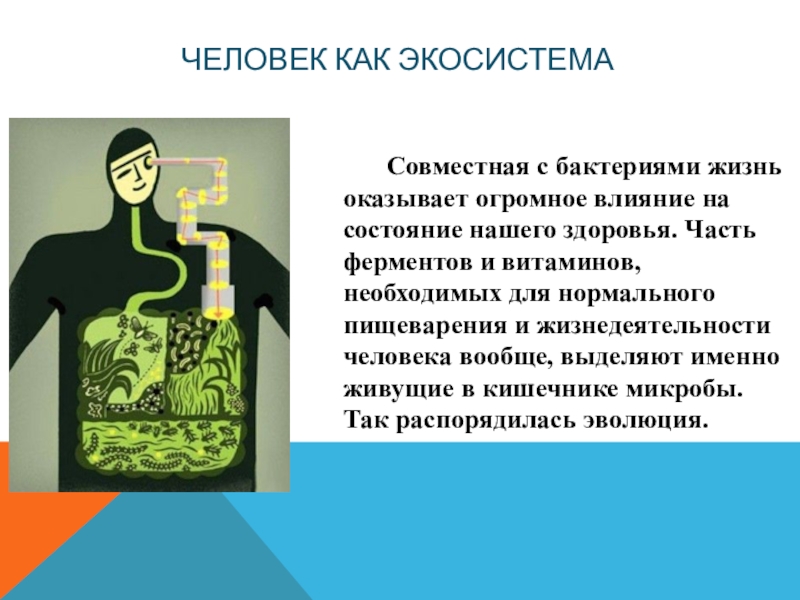 ЧЕЛОВЕК КАК ЭКОСИСТЕМА

Совместная с бактериями жизнь оказывает огромное влияние на состояние нашего здоровья. Часть ферментов и витаминов, необходимых для нормального пищеварения и жизнедеятельности человека вообще, выделяют именно живущие в кишечнике микробы. Так распорядилась эволюция.